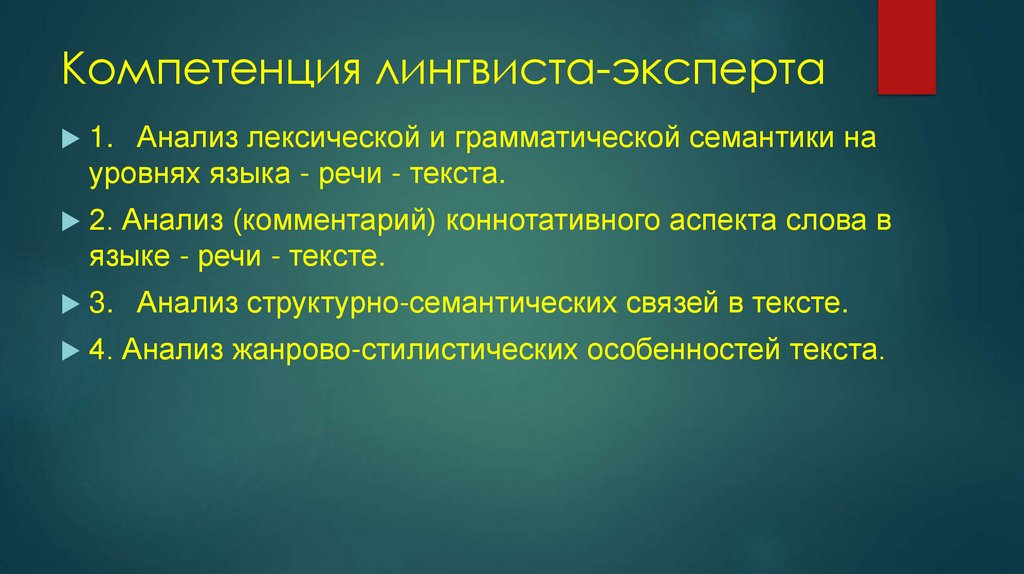 Компетенция лингвиста-эксперта

1. Анализ лексической и грамматической семантики на уровнях языка - речи - текста.

2. Анализ (комментарий) коннотативного аспекта слова в языке - речи - тексте.

3. Анализ структурно-семантических связей в тексте.

4. Анализ жанрово-стилистических особенностей текста.